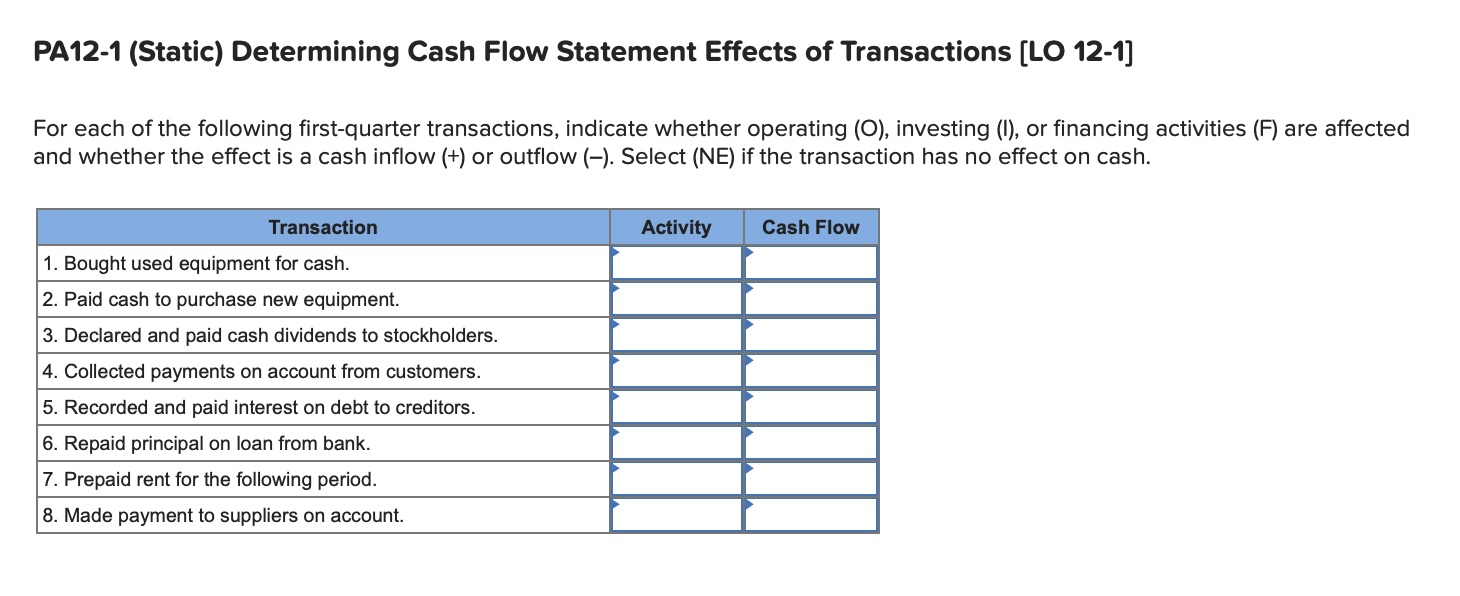 PA12-1 (Static) Determining Cash Flow Statement Effects of Transactions [LO 12-1]

For each of the following first-quarter transactions, indicate whether operating (O), investing (I), or financing activities (F) are affected and whether the effect is a cash inflow (+) or outflow (–). Select (NE) if the transaction has no effect on cash.

| Transaction | Activity | Cash Flow |
|---|---|---|
| 1. Bought used equipment for cash. | | |
| 2. Paid cash to purchase new equipment. | | |
| 3. Declared and paid cash dividends to stockholders. | | |
| 4. Collected payments on account from customers. | | |
| 5. Recorded and paid interest on debt to creditors. | | |
| 6. Repaid principal on loan from bank. | | |
| 7. Prepaid rent for the following period. | | |
| 8. Made payment to suppliers on account. | | |